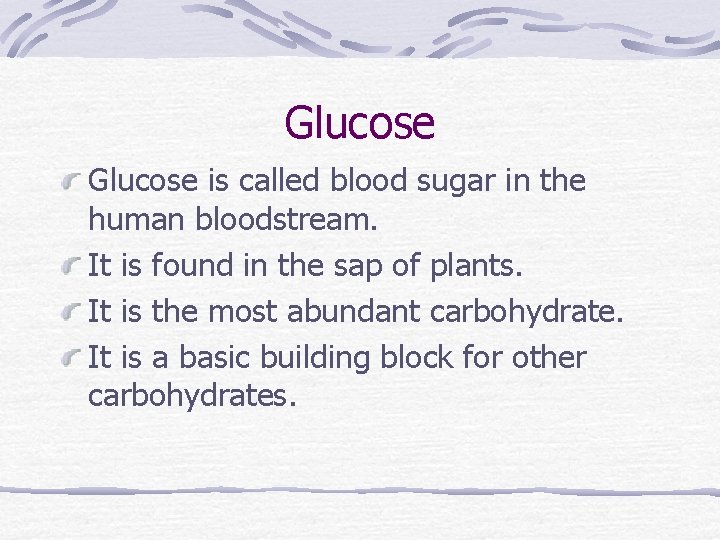 Glucose

Glucose is called blood sugar in the human bloodstream.

It is found in the sap of plants.

It is the most abundant carbohydrate.

It is a basic building block for other carbohydrates.